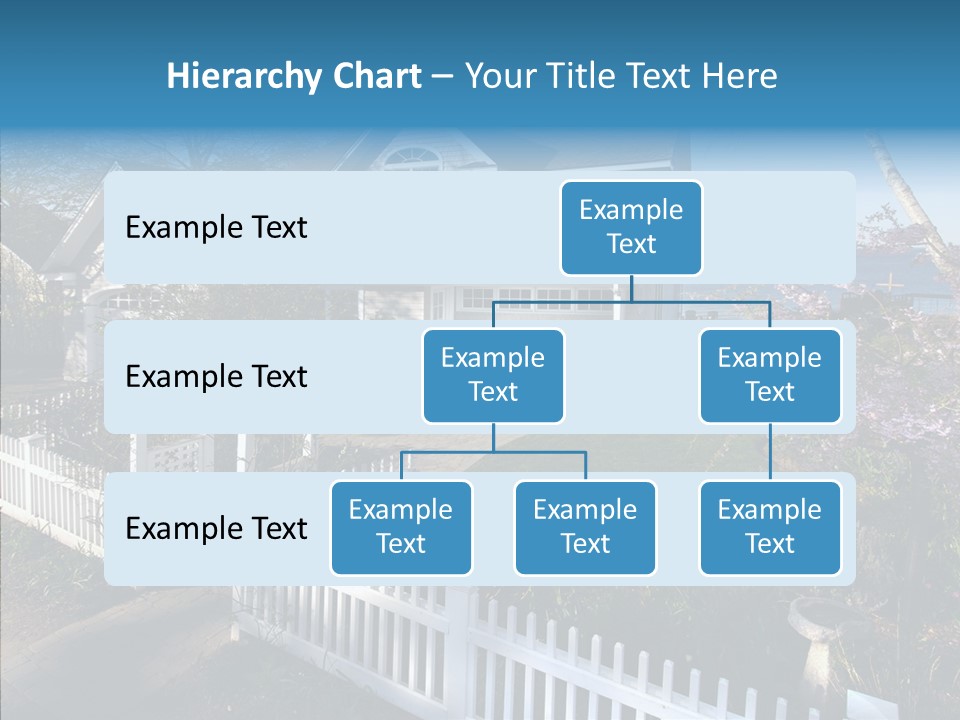 Hierarchy Chart – Your Title Text Here

Example Text

Example Text

Example Text

Example Text

Example Text

Example Text

Example Text

Example Text

Example Text